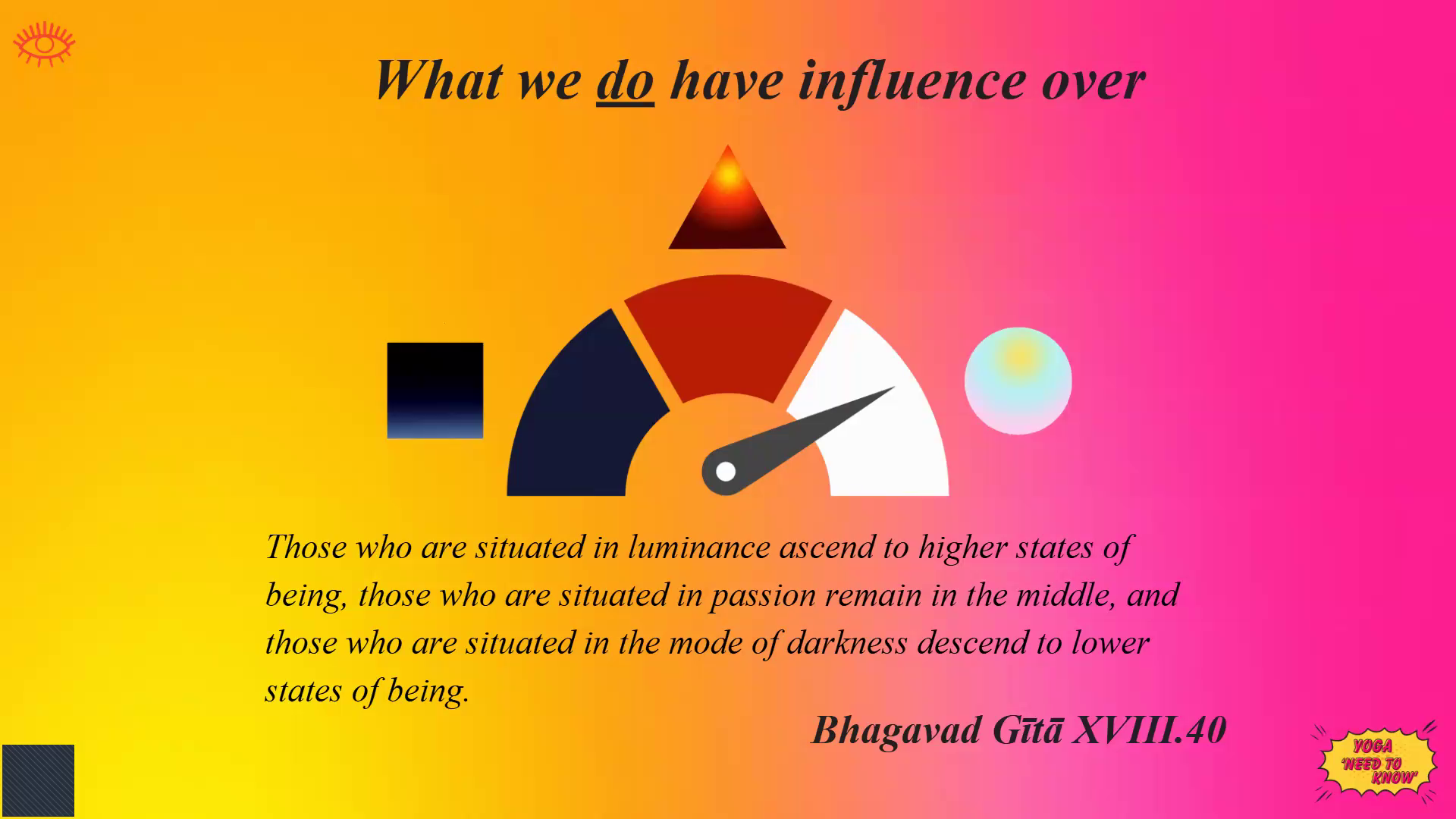 What we do have influence over

Those who are situated in luminance ascend to higher states of being, those who are situated in passion remain in the middle, and those who are situated in the mode of darkness descend to lower states of being.

Bhagavad Gītā XVIII.40

YOGA 'NEED TO KNOW'